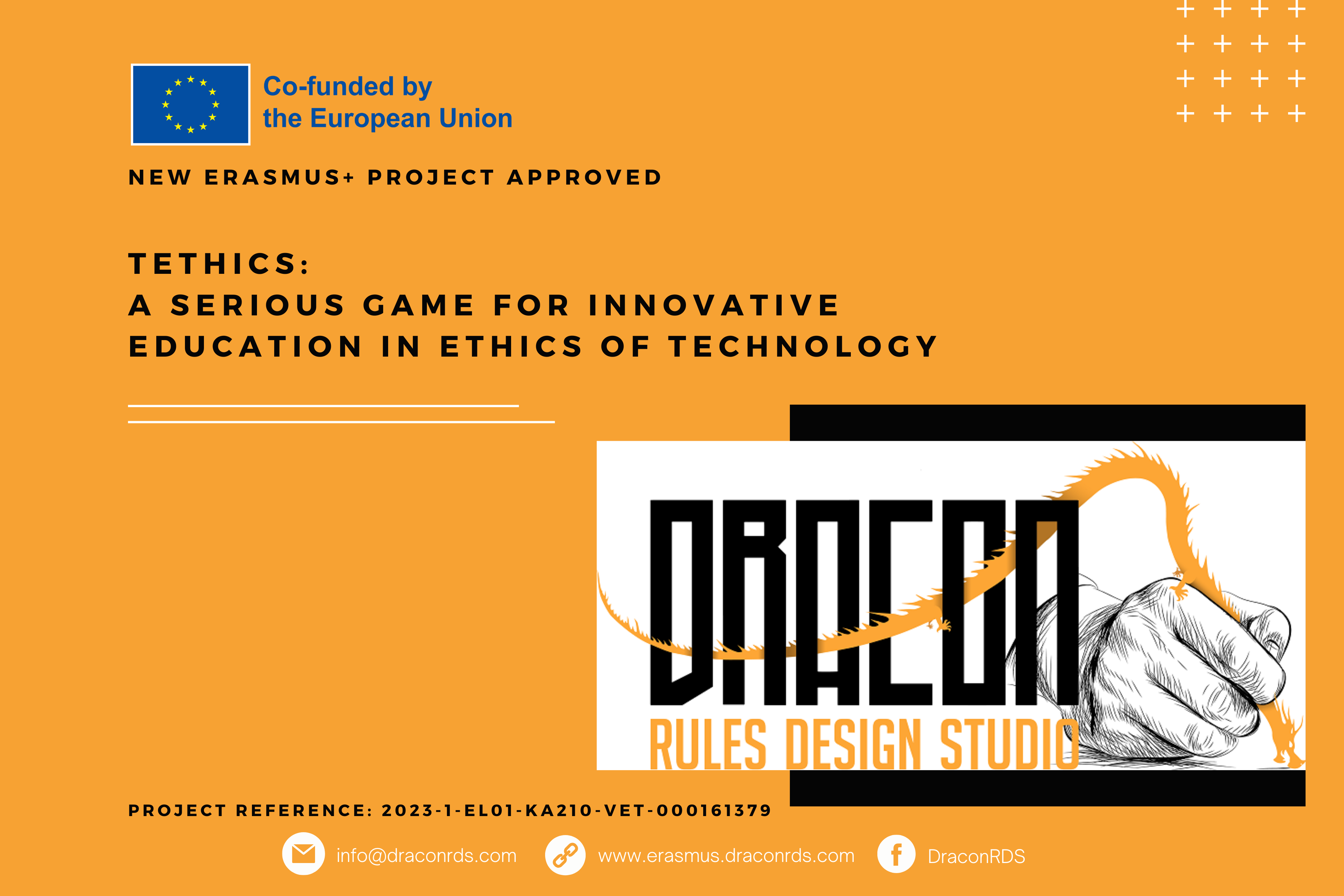 Co-funded by
the European Union

NEW ERASMUS+ PROJECT APPROVED

TETHICS:
A SERIOUS GAME FOR INNOVATIVE EDUCATION IN ETHICS OF TECHNOLOGY

DRACON
RULES DESIGN STUDIO

PROJECT REFERENCE: 2023-1-EL01-KA210-VET-000161379

info@draconrds.com www.erasmus.draconrds.com DraconRDS